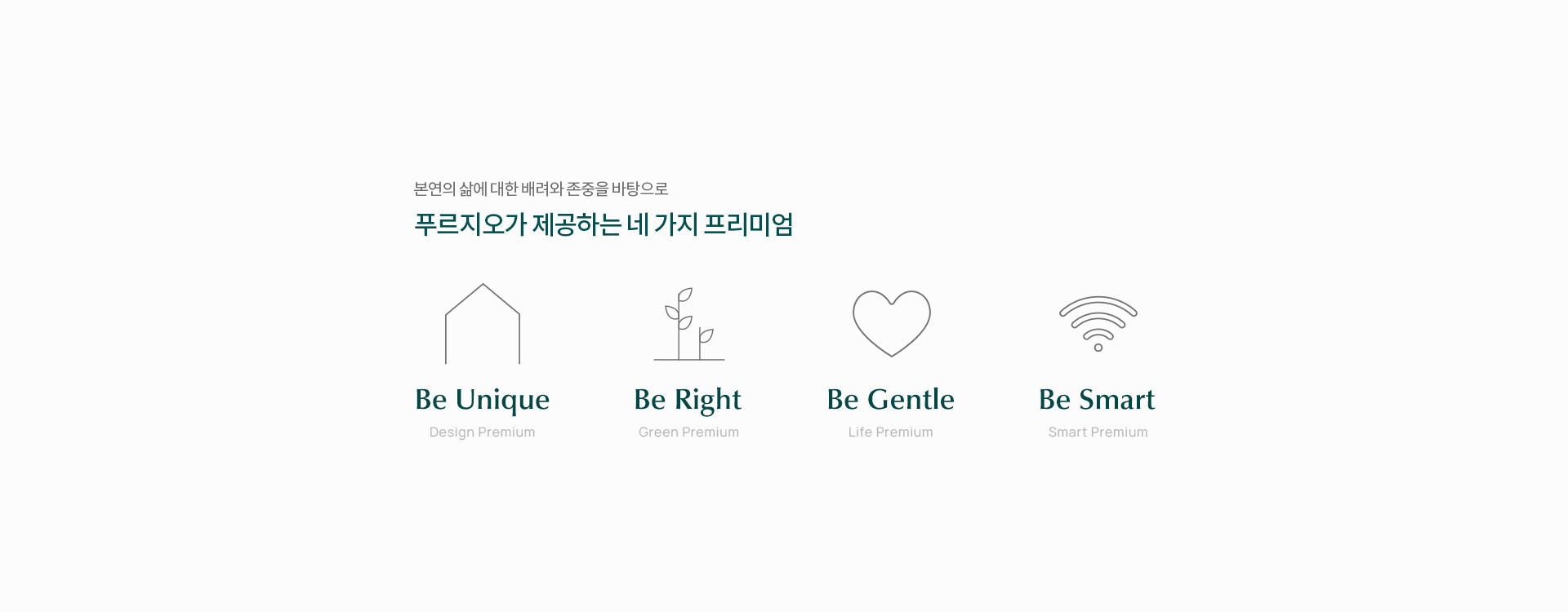 본연의 삶에 대한 배려와 존중을 바탕으로

푸르지오가 제공하는 네 가지 프리미엄

Be Unique
Design Premium

Be Right
Green Premium

Be Gentle
Life Premium

Be Smart
Smart Premium